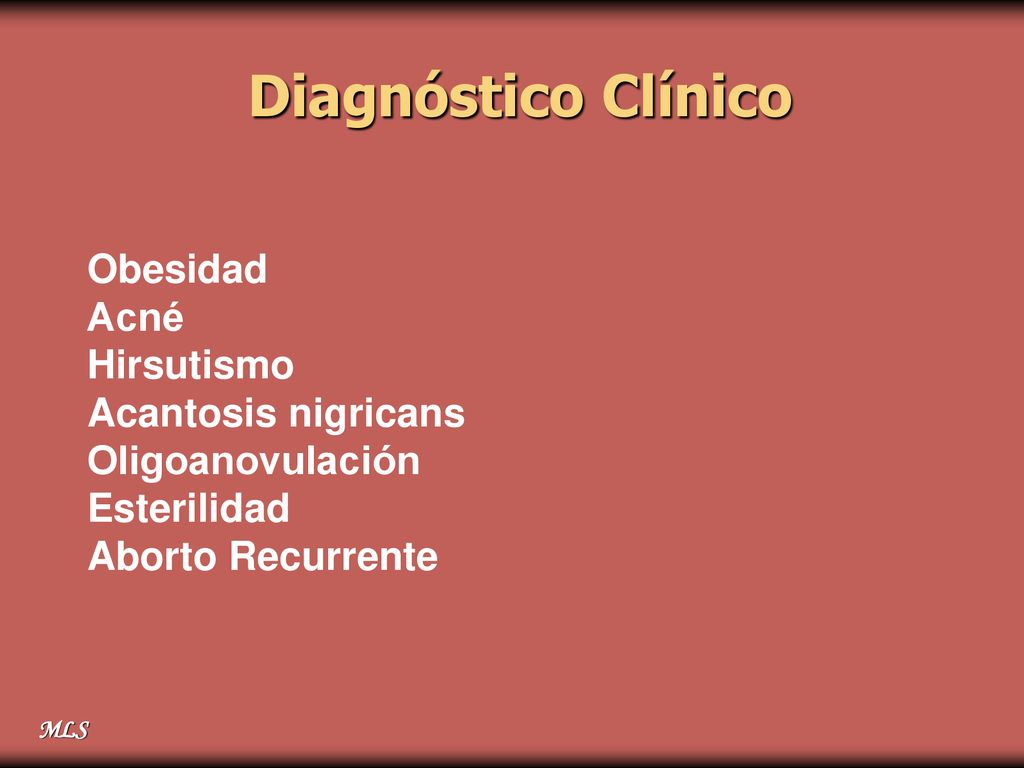 Diagnóstico Clínico

Obesidad
Acné
Hirsutismo
Acantosis nigricans
Oligoanovulación
Esterilidad
Aborto Recurrente

MLS